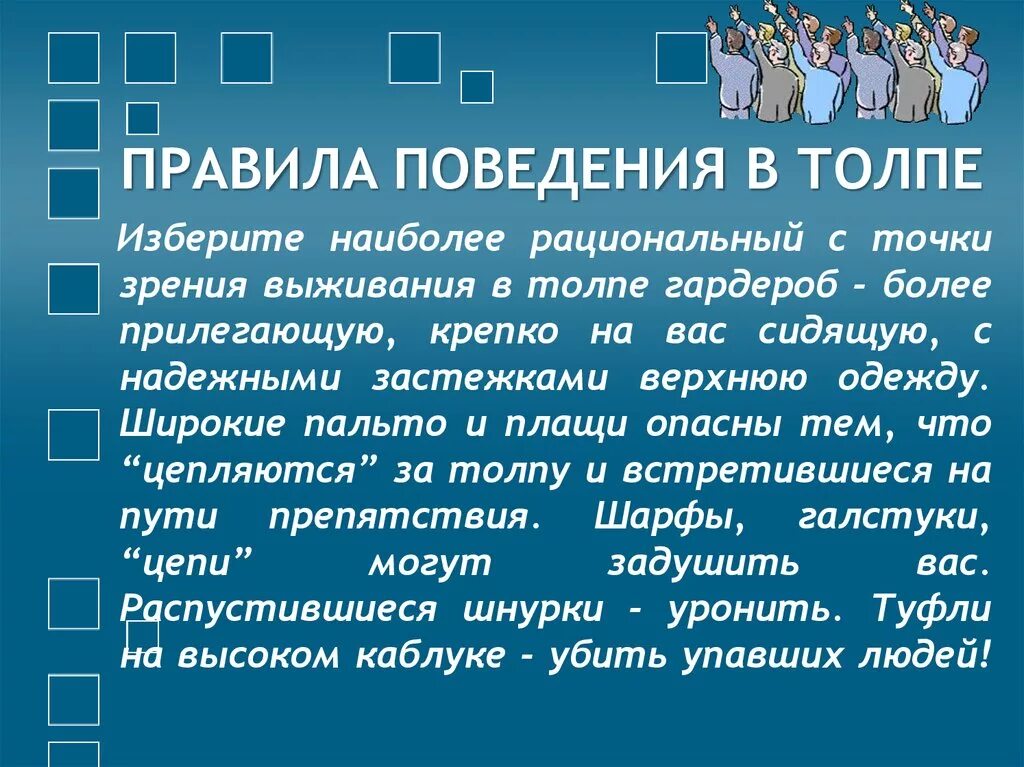 ПРАВИЛА ПОВЕДЕНИЯ В ТОЛПЕ

Изберите наиболее рациональный с точки зрения выживания в толпе гардероб - более прилегающую, крепко на вас сидящую, с надежными застежками верхнюю одежду. Широкие пальто и плащи опасны тем, что “цепляются” за толпу и встретившиеся на пути препятствия. Шарфы, галстуки, “цепи” могут задушить вас. Распустившиеся шнурки - уронить. Туфли на высоком каблуке - убить упавших людей!